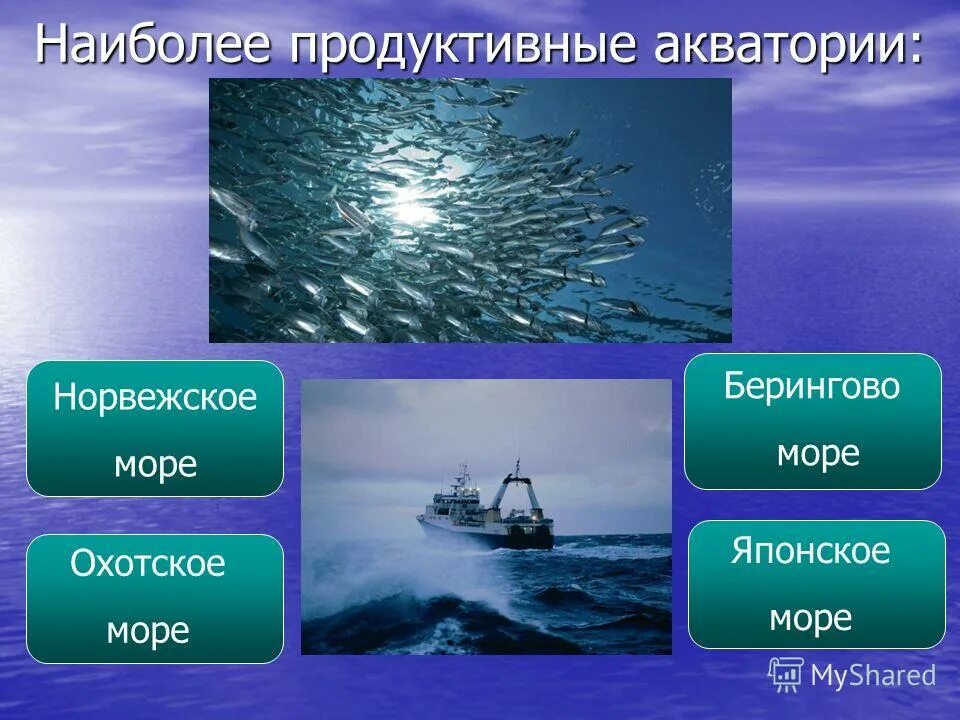 Наиболее продуктивные акватории:

Норвежское море

Берингово море

Охотское море

Японское море

MyShared